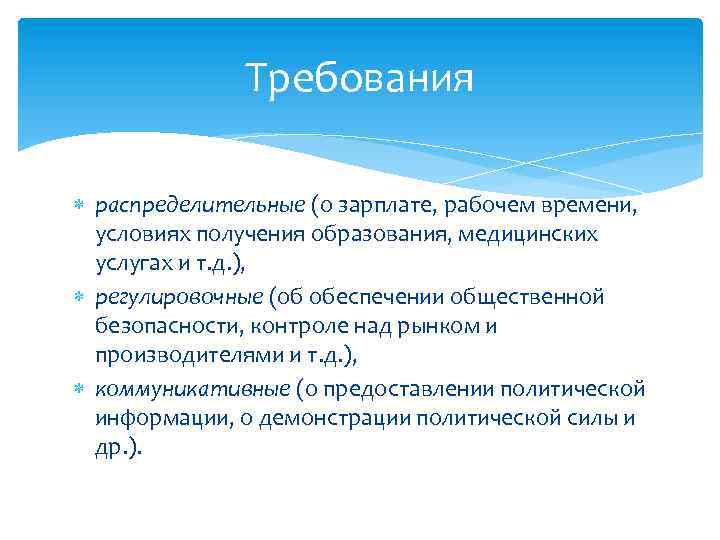 Требования

* распределительные (о зарплате, рабочем времени, условиях получения образования, медицинских услугах и т.д.),
* регулировочные (об обеспечении общественной безопасности, контроле над рынком и производителями и т.д.),
* коммуникативные (о предоставлении политической информации, о демонстрации политической силы и др.).